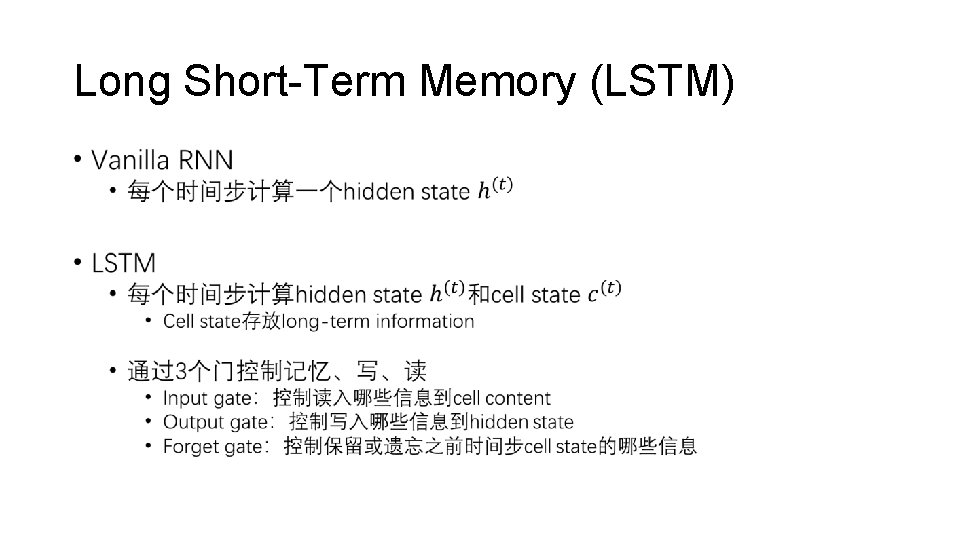 Long Short-Term Memory (LSTM)

• Vanilla RNN
  • 每个时间步计算一个hidden state $h^{(t)}$

• LSTM
  • 每个时间步计算hidden state $h^{(t)}$和cell state $c^{(t)}$
    • Cell state存放long-term information

  • 通过3个门控制记忆、写、读
    • Input gate：控制读入哪些信息到cell content
    • Output gate：控制写入哪些信息到hidden state
    • Forget gate：控制保留或遗忘之前时间步cell state的哪些信息